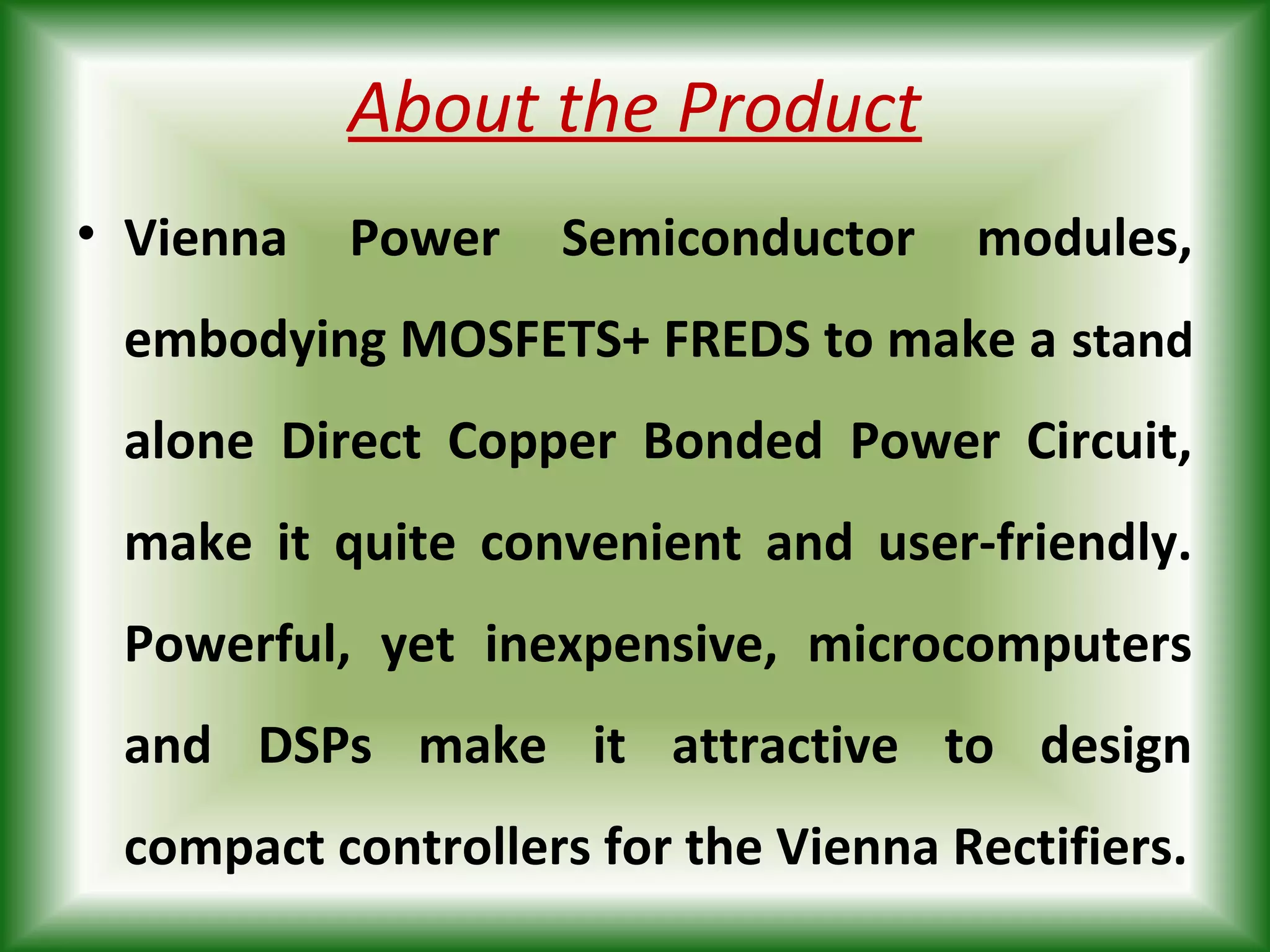 About the Product

• Vienna Power Semiconductor modules, embodying MOSFETS+ FREDS to make a stand alone Direct Copper Bonded Power Circuit, make it quite convenient and user-friendly. Powerful, yet inexpensive, microcomputers and DSPs make it attractive to design compact controllers for the Vienna Rectifiers.